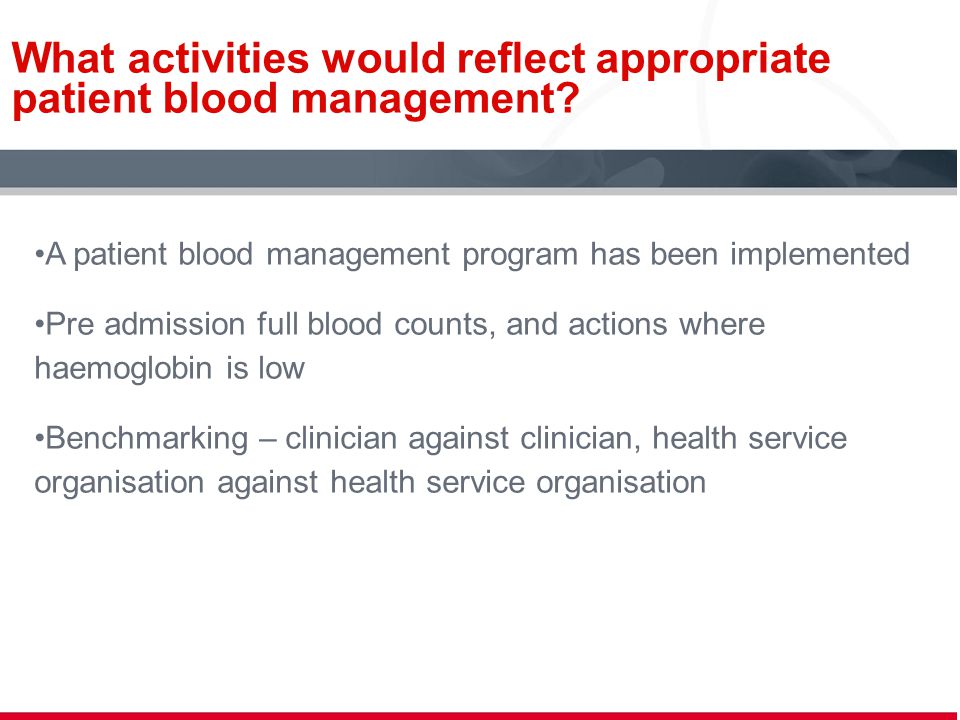 What activities would reflect appropriate patient blood management?

•A patient blood management program has been implemented

•Pre admission full blood counts, and actions where haemoglobin is low

•Benchmarking – clinician against clinician, health service organisation against health service organisation